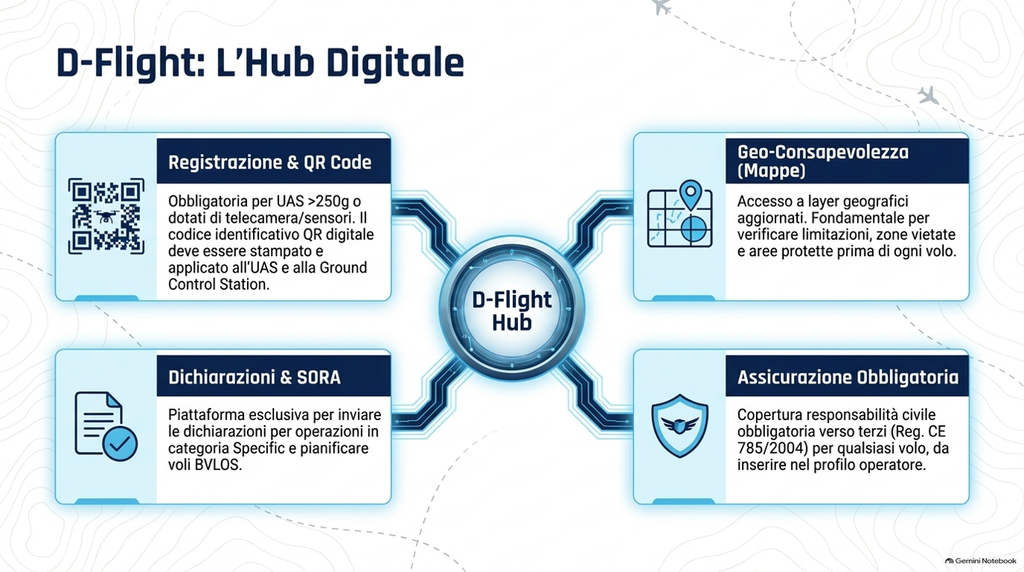 D-Flight: L'Hub Digitale

Registrazione & QR Code

Obbligatoria per UAS >250g o dotati di telecamera/sensori. Il codice identificativo QR digitale deve essere stampato e applicato all'UAS e alla Ground Control Station.

Dichiarazioni & SORA

Piattaforma esclusiva per inviare le dichiarazioni per operazioni in categoria Specific e pianificare voli BVLOS.

D-Flight Hub

Geo-Consapevolezza (Mappe)

Accesso a layer geografici aggiornati. Fondamentale per verificare limitazioni, zone vietate e aree protette prima di ogni volo.

Assicurazione Obbligatoria

Copertura responsabilità civile obbligatoria verso terzi (Reg. CE 785/2004) per qualsiasi volo, da inserire nel profilo operatore.

Gemini Notebook